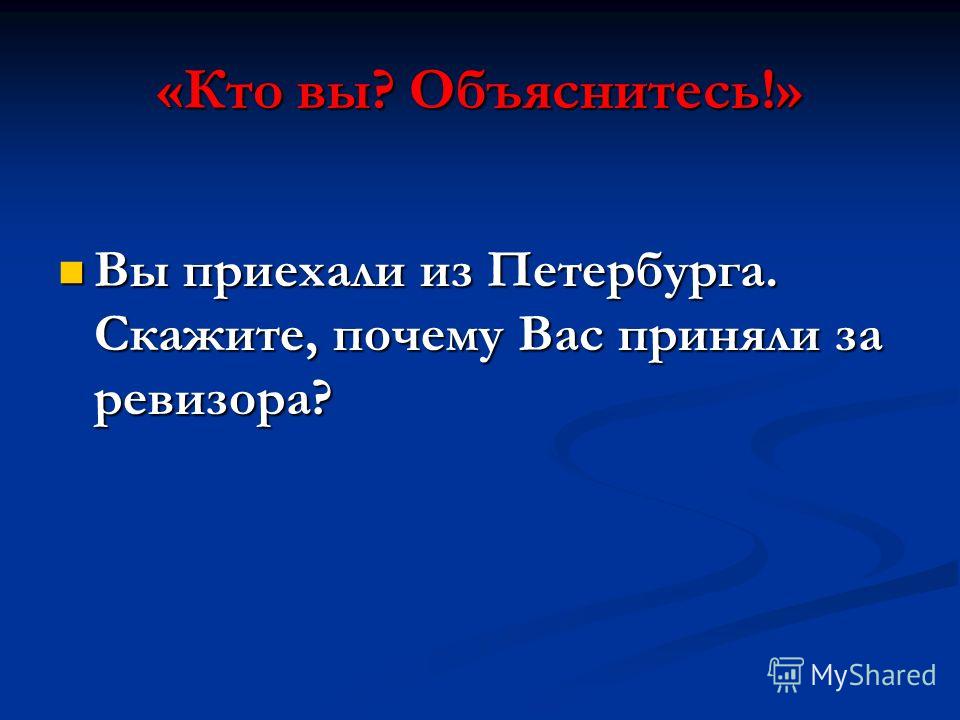 «Кто вы? Объяснитесь!»

Вы приехали из Петербурга. Скажите, почему Вас приняли за ревизора?

MyShared